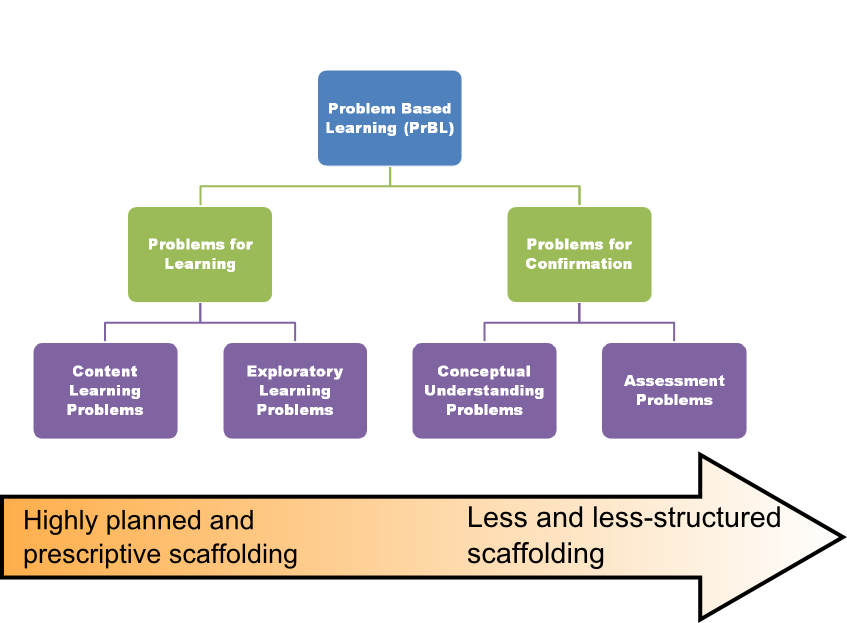 Problem Based Learning (PrBL)

Problems for Learning

Problems for Confirmation

Content Learning Problems

Exploratory Learning Problems

Conceptual Understanding Problems

Assessment Problems

Highly planned and prescriptive scaffolding

Less and less-structured scaffolding